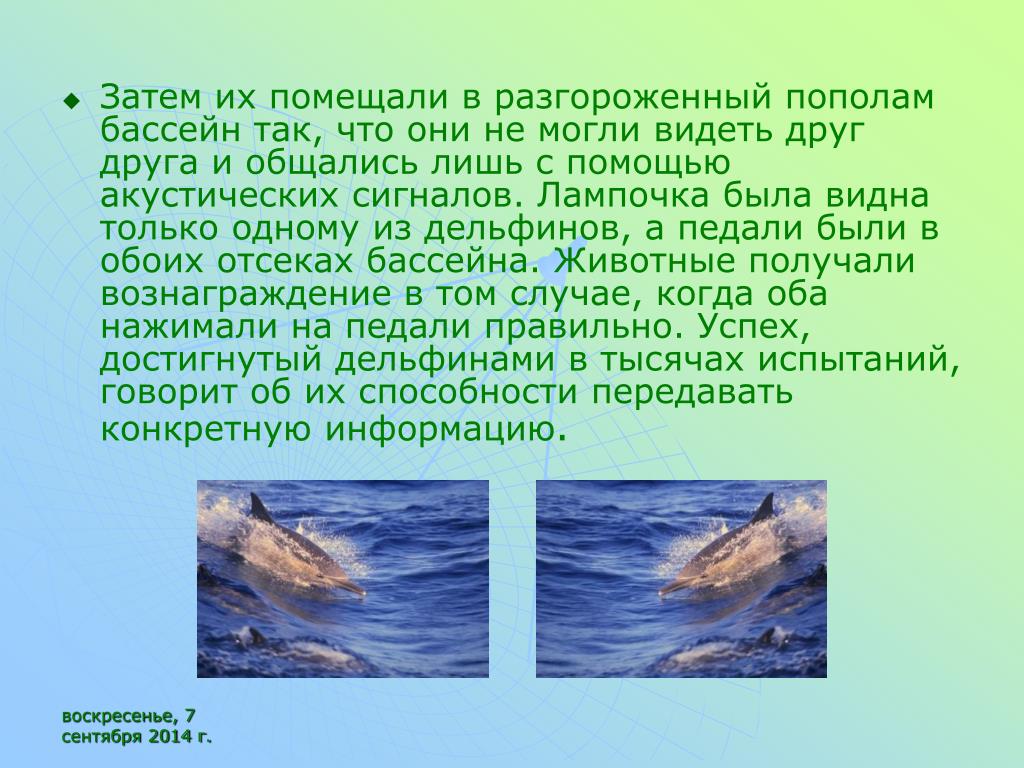 Затем их помещали в разгороженный пополам бассейн так, что они не могли видеть друг друга и общались лишь с помощью акустических сигналов. Лампочка была видна только одному из дельфинов, а педали были в обоих отсеках бассейна. Животные получали вознаграждение в том случае, когда оба нажимали на педали правильно. Успех, достигнутый дельфинами в тысячах испытаний, говорит об их способности передавать конкретную информацию.

воскресенье, 7 сентября 2014 г.